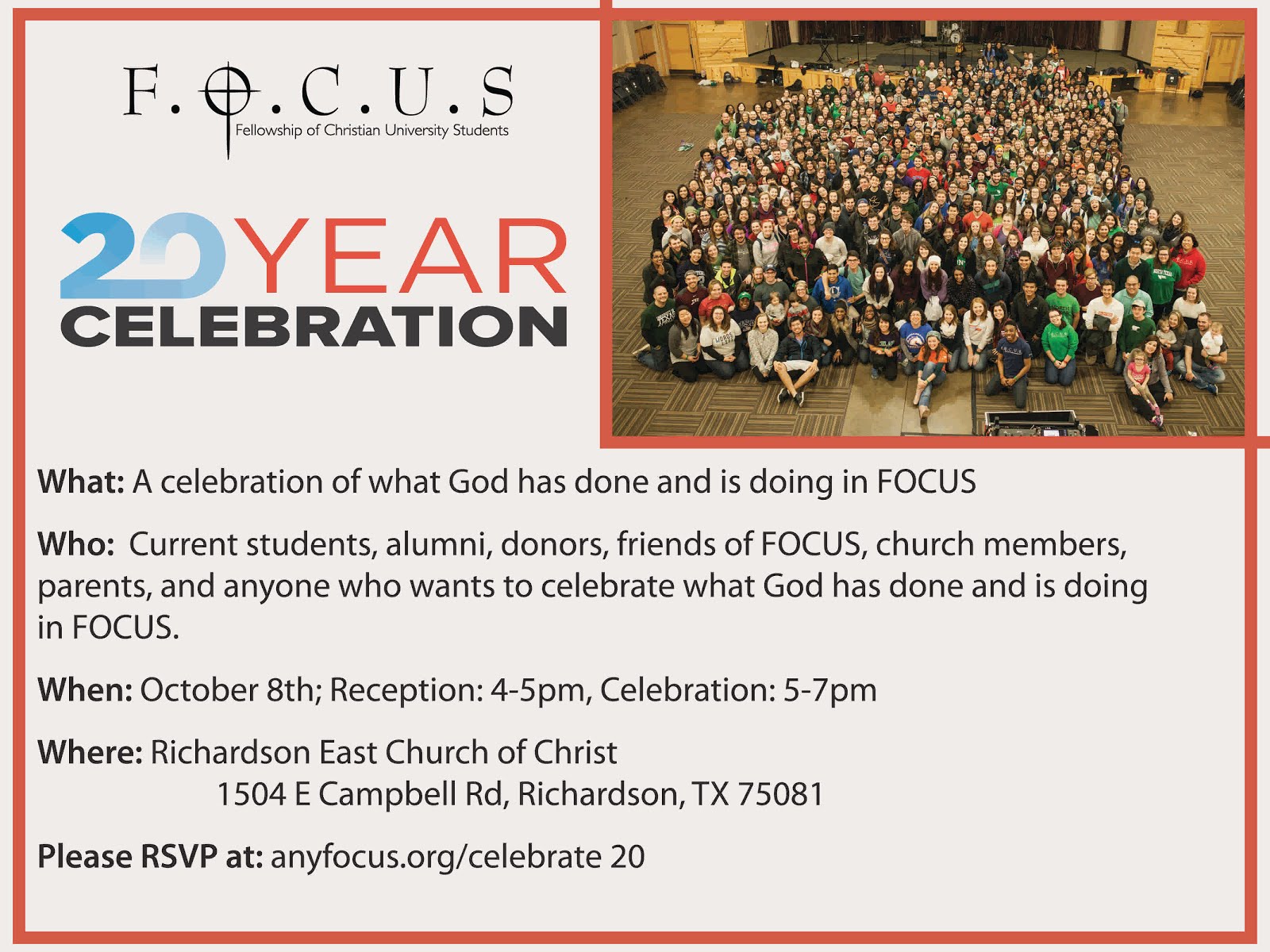 F.O.C.U.S
Fellowship of Christian University Students

20 YEAR
CELEBRATION

What: A celebration of what God has done and is doing in FOCUS

Who: Current students, alumni, donors, friends of FOCUS, church members, parents, and anyone who wants to celebrate what God has done and is doing in FOCUS.

When: October 8th; Reception: 4-5pm, Celebration: 5-7pm

Where: Richardson East Church of Christ
1504 E Campbell Rd, Richardson, TX 75081

Please RSVP at: anyfocus.org/celebrate 20